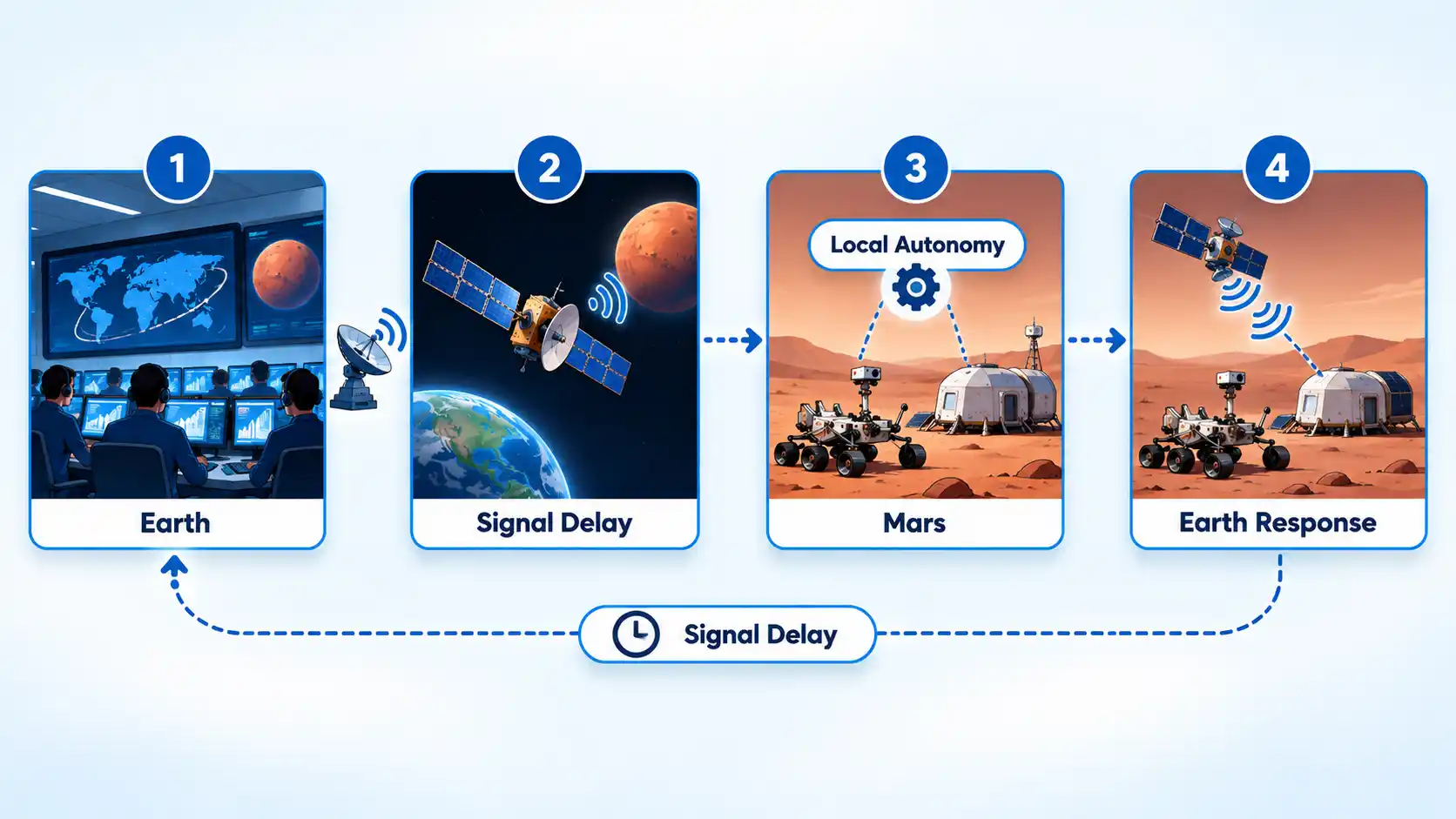 1
Earth

2
Signal Delay

3
Local Autonomy
Mars

4
Earth Response

Signal Delay